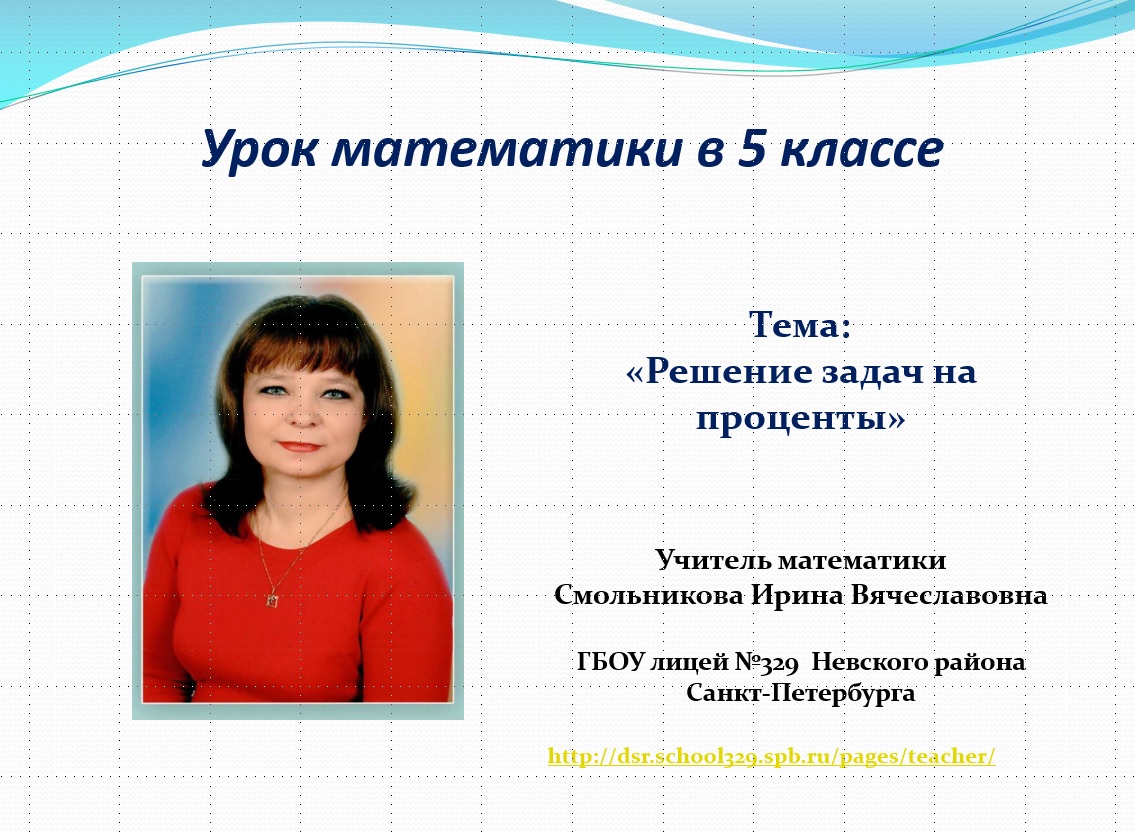 Урок математики в 5 классе

Тема:
«Решение задач на проценты»

Учитель математики
Смольникова Ирина Вячеславовна

ГБОУ лицей №329 Невского района
Санкт-Петербурга

http://dsr.school329.spb.ru/pages/teacher/